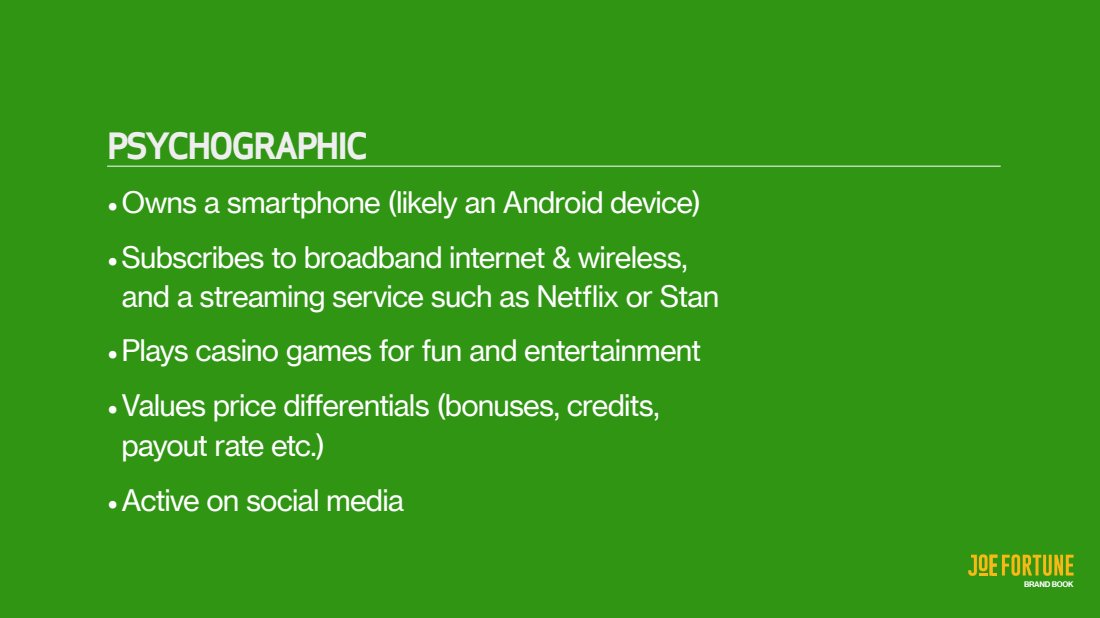 PSYCHOGRAPHIC

• Owns a smartphone (likely an Android device)

• Subscribes to broadband internet & wireless, and a streaming service such as Netflix or Stan

• Plays casino games for fun and entertainment

• Values price differentials (bonuses, credits, payout rate etc.)

• Active on social media

JOE FORTUNE
BRAND BOOK